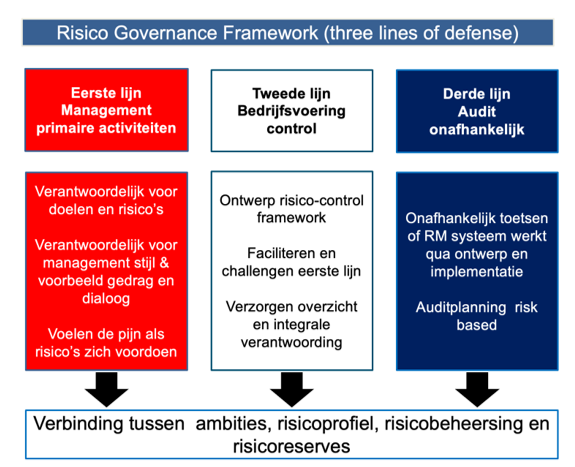 Risico Governance Framework (three lines of defense)

Eerste lijn
Management
primaire activiteiten

Verantwoordelijk voor doelen en risico's

Verantwoordelijk voor management stijl & voorbeeld gedrag en dialoog

Voelen de pijn als risico's zich voordoen

Tweede lijn
Bedrijfsvoering
control

Ontwerp risico-control framework

Faciliteren en challengen eerste lijn

Verzorgen overzicht en integrale verantwoording

Derde lijn
Audit
onafhankelijk

Onafhankelijk toetsen of RM systeem werkt qua ontwerp en implementatie

Auditplanning risk based

Verbinding tussen ambities, risicoprofiel, risicobeheersing en risicoreserves